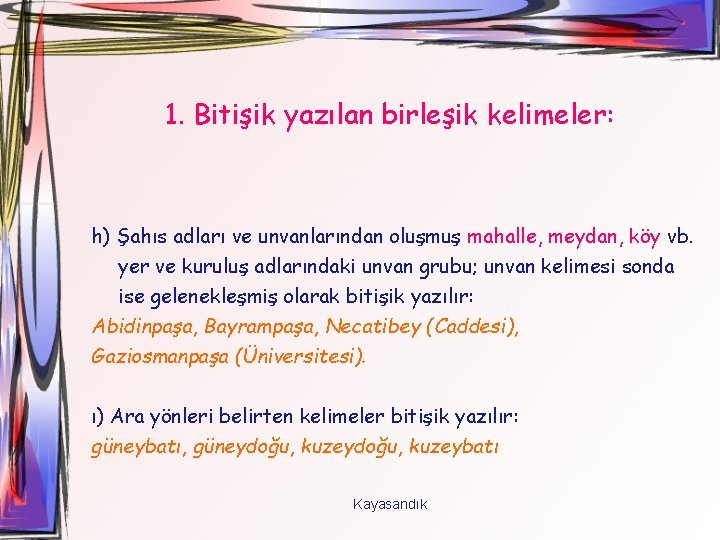 1. Bitişik yazılan birleşik kelimeler:

h) Şahıs adları ve unvanlarından oluşmuş mahalle, meydan, köy vb. yer ve kuruluş adlarındaki unvan grubu; unvan kelimesi sonda ise gelenekleşmiş olarak bitişik yazılır:
Abidinpaşa, Bayrampaşa, Necatibey (Caddesi), Gaziosmanpaşa (Üniversitesi).

ı) Ara yönleri belirten kelimeler bitişik yazılır:
güneybatı, güneydoğu, kuzeydoğu, kuzeybatı

Kayasandık